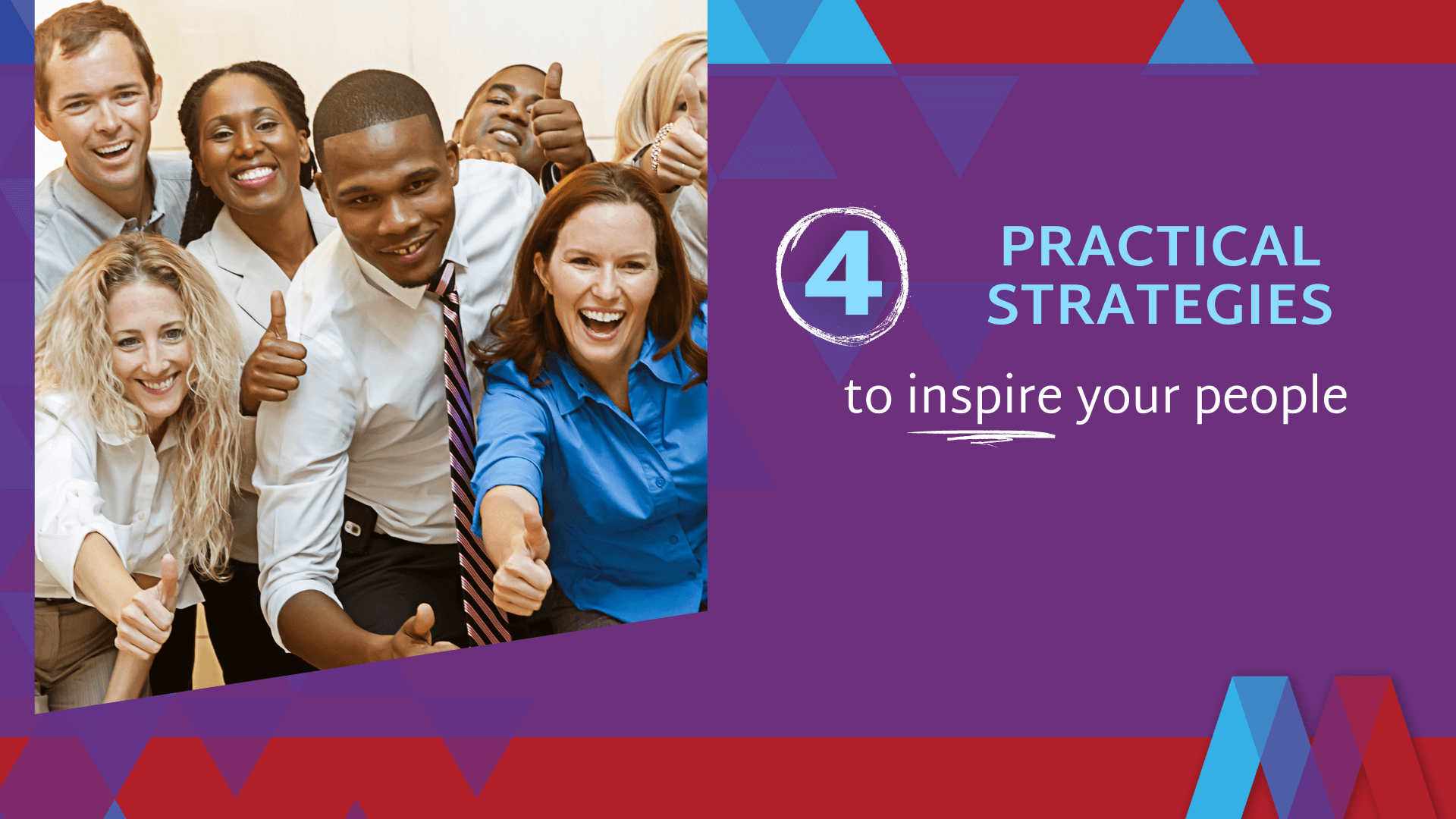 4 PRACTICAL STRATEGIES

to inspire your people